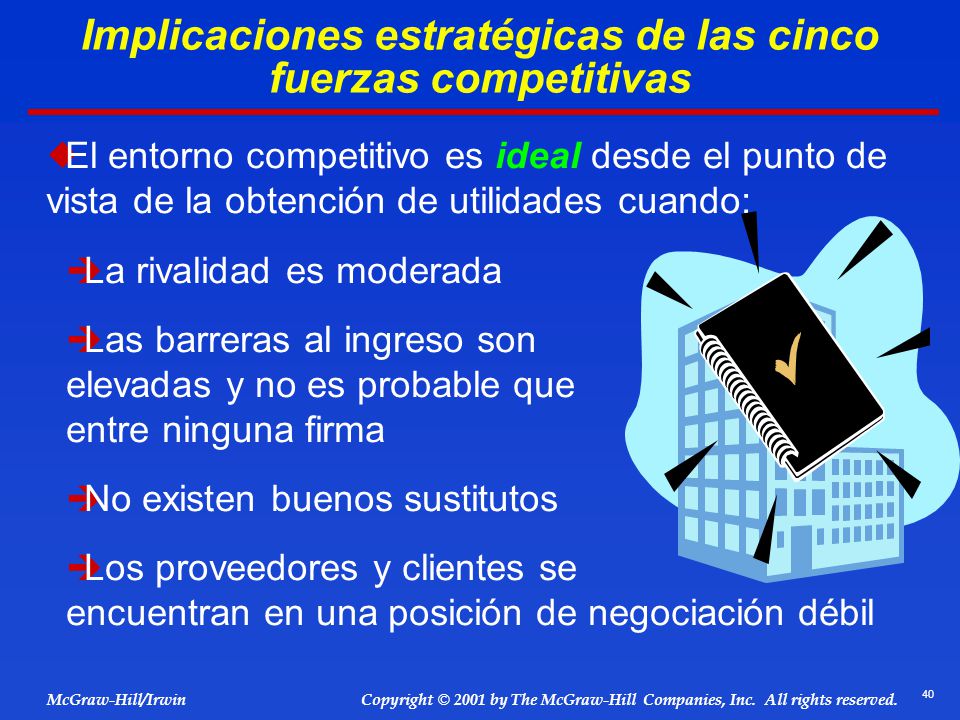 Implicaciones estratégicas de las cinco fuerzas competitivas

El entorno competitivo es ideal desde el punto de vista de la obtención de utilidades cuando:

La rivalidad es moderada

Las barreras al ingreso son elevadas y no es probable que entre ninguna firma

No existen buenos sustitutos

Los proveedores y clientes se encuentran en una posición de negociación débil

McGraw-Hill/Irwin

Copyright © 2001 by The McGraw-Hill Companies, Inc. All rights reserved.

40